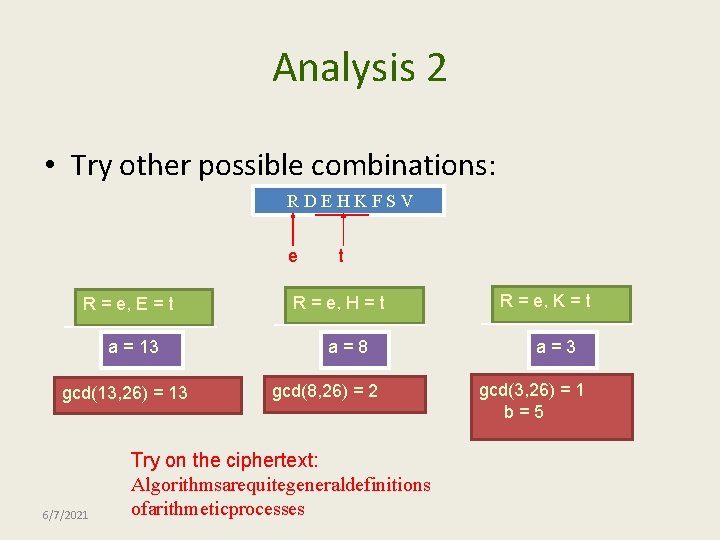 Analysis 2

• Try other possible combinations:

R D E H K F S V

e t

R = e, E = t

a = 13

gcd(13,26) = 13

R = e, H = t

a = 8

gcd(8,26) = 2

R = e, K = t

a = 3

gcd(3,26) = 1
b = 5

Try on the ciphertext:
Algorithmsarequitegeneraldefinitions ofarithmeticprocesses

6/7/2021